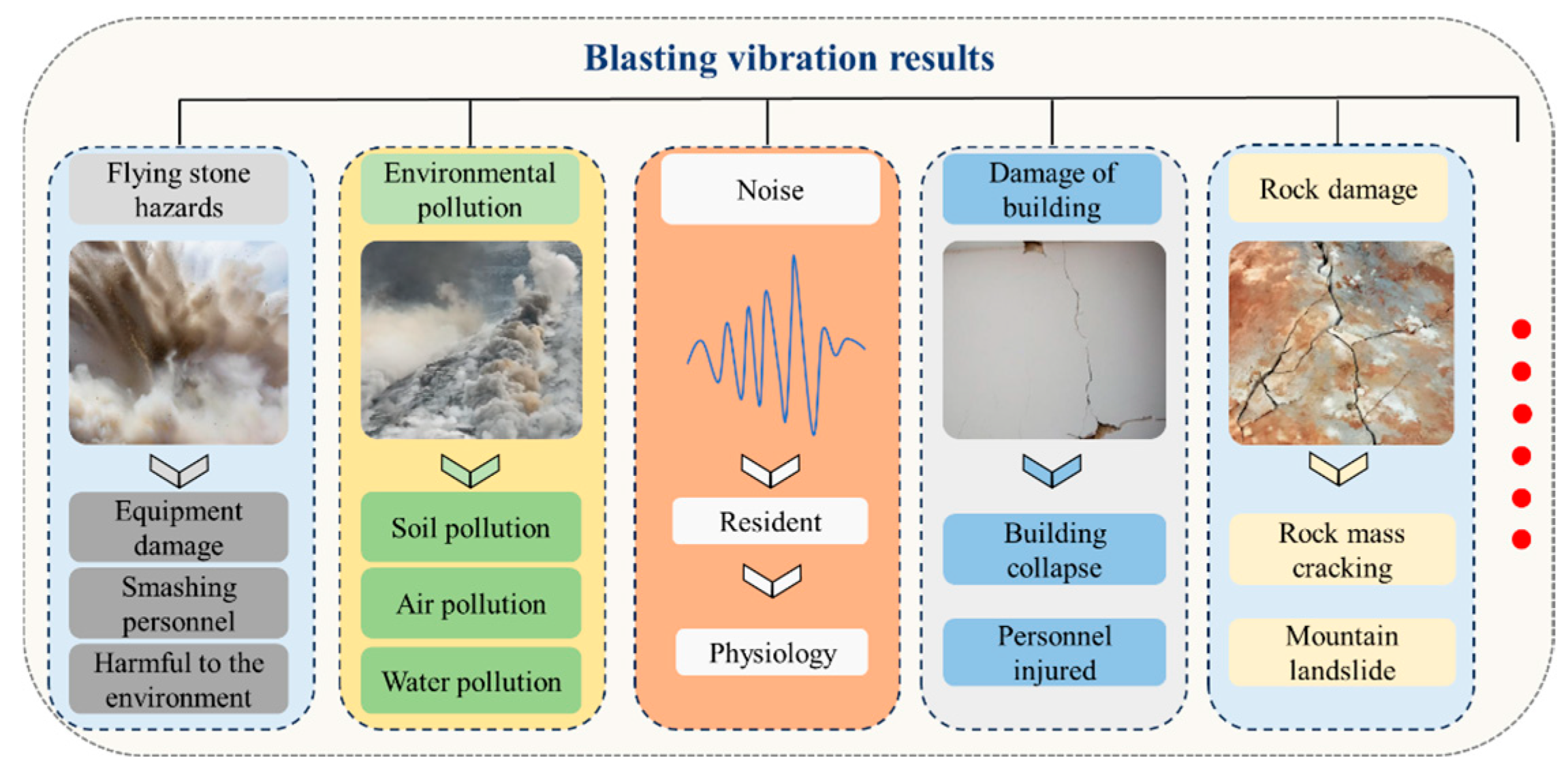 Blasting vibration results

Flying stone hazards

Equipment damage

Smashing personnel

Harmful to the environment

Environmental pollution

Soil pollution

Air pollution

Water pollution

Noise

Resident

Physiology

Damage of building

Building collapse

Personnel injured

Rock damage

Rock mass cracking

Mountain landslide